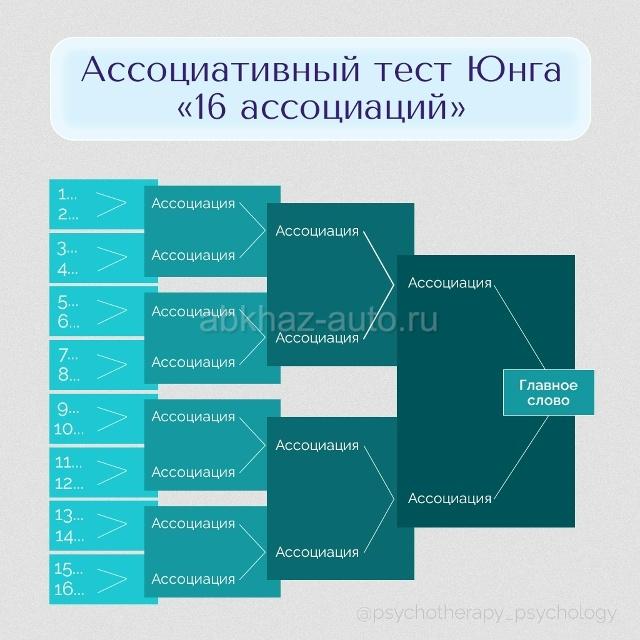 Ассоциативный тест Юнга «16 ассоциаций»

1...
2...
3...
4...
5...
6...
7...
8...
9...
10...
11...
12...
13...
14...
15...
16...

Ассоциация
Ассоциация
Ассоциация
Ассоциация
Ассоциация
Ассоциация
Ассоциация
Ассоциация

Ассоциация
Ассоциация
Ассоциация
Ассоциация

Ассоциация
Ассоциация

Главное слово

abkhaz-auto.ru

@psychotherapy_psychology